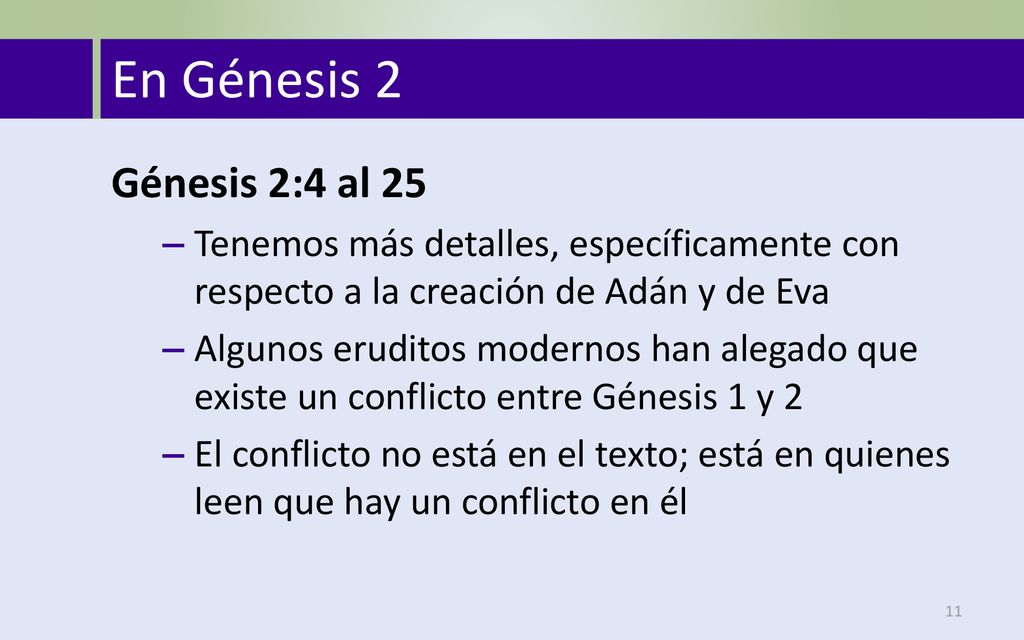 En Génesis 2

Génesis 2:4 al 25

– Tenemos más detalles, específicamente con respecto a la creación de Adán y de Eva

– Algunos eruditos modernos han alegado que existe un conflicto entre Génesis 1 y 2

– El conflicto no está en el texto; está en quienes leen que hay un conflicto en él

11